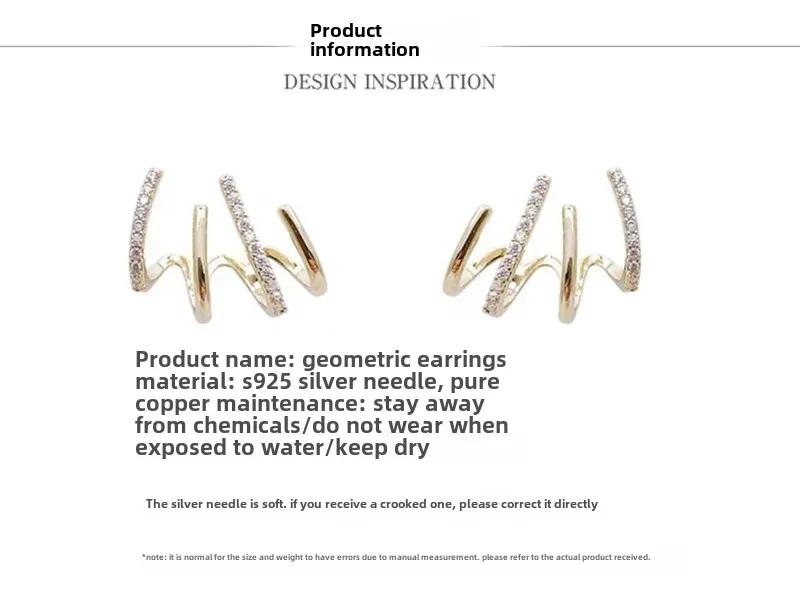 Product information

DESIGN INSPIRATION

Product name: geometric earrings material: s925 silver needle, pure copper maintenance: stay away from chemicals/do not wear when exposed to water/keep dry

The silver needle is soft. if you receive a crooked one, please correct it directly

*note: it is normal for the size and weight to have errors due to manual measurement. please refer to the actual product received.